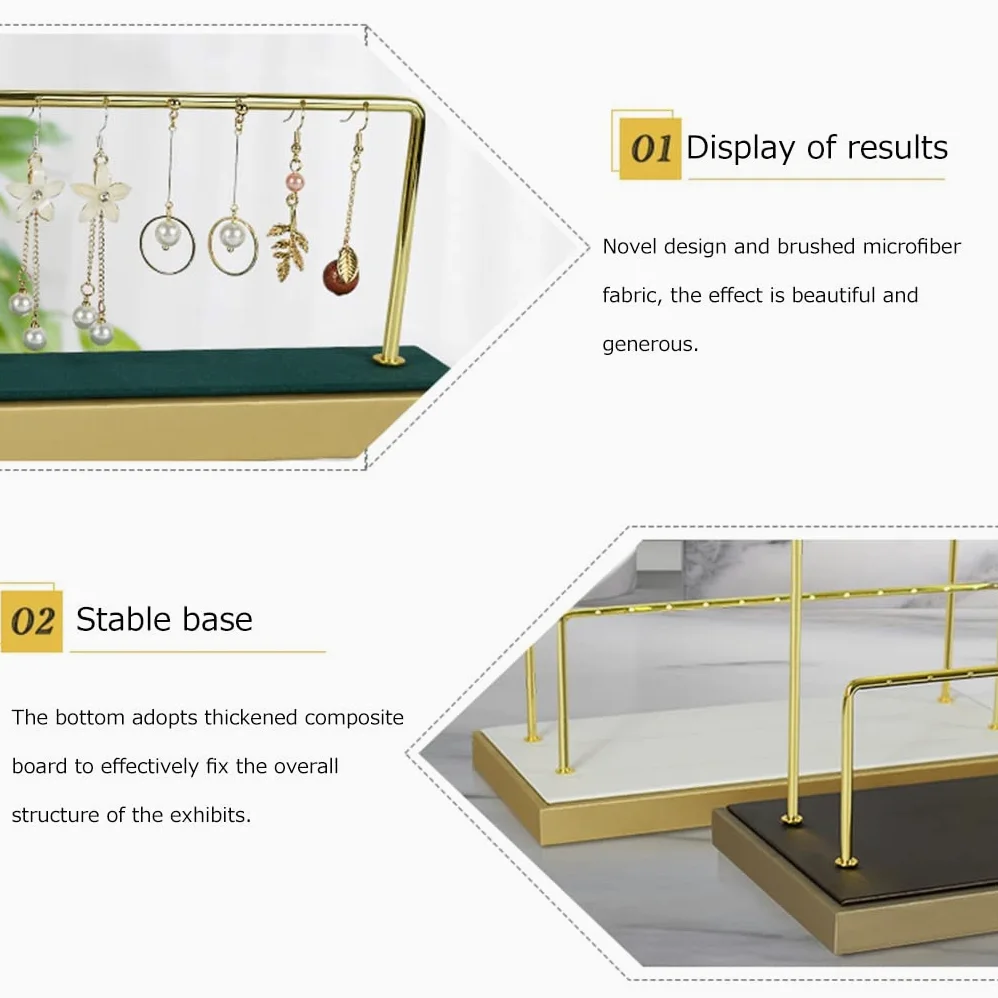 01 Display of results

Novel design and brushed microfiber fabric, the effect is beautiful and generous.

02 Stable base

The bottom adopts thickened composite board to effectively fix the overall structure of the exhibits.